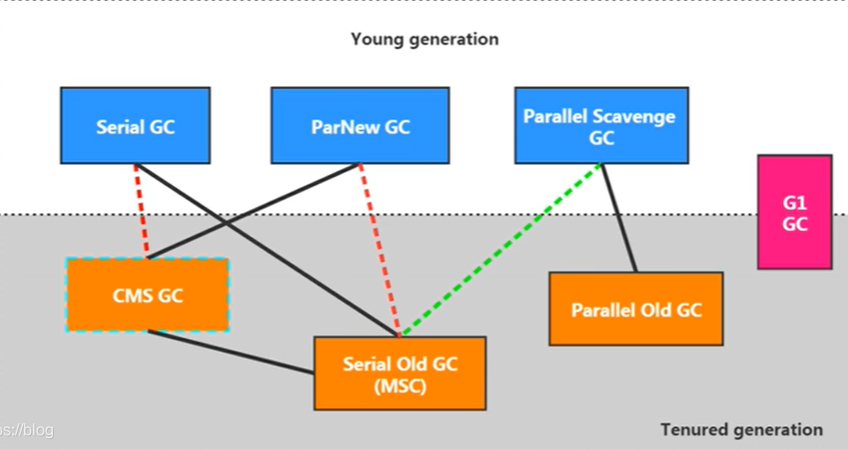 Young generation

Serial GC

ParNew GC

Parallel Scavenge GC

G1 GC

CMS GC

Parallel Old GC

Serial Old GC (MSC)

ps://blog

Tenured generation